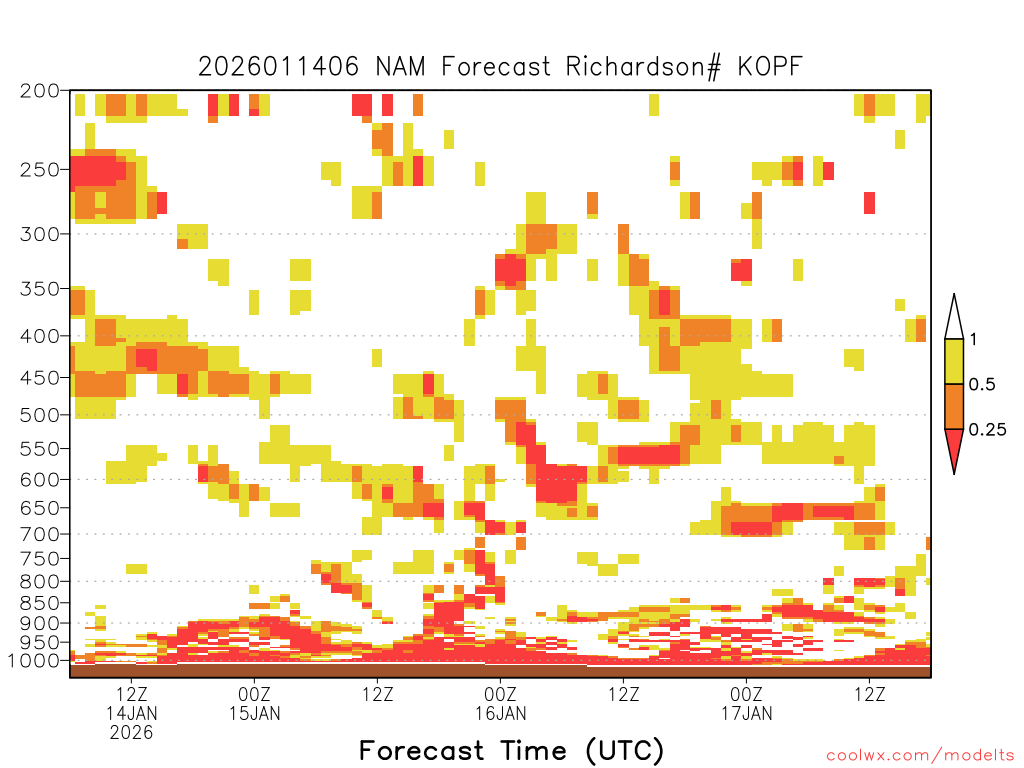 2026011406 NAM Forecast Richardson# KOPF

200
250
300
350
400
450
500
550
600
650
700
750
800
850
900
950
1000

1
0.5
0.25

12Z 14JAN 2026
00Z 15JAN
12Z
00Z 16JAN
12Z
00Z 17JAN
12Z

Forecast Time (UTC)

coolwx.com/modelts